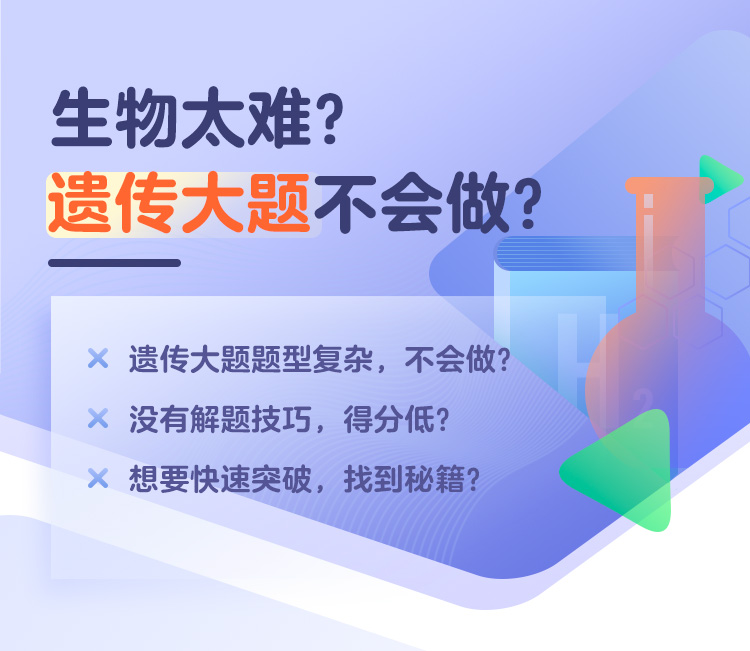 生物太难?
遗传大题不会做?

× 遗传大题题型复杂，不会做?

× 没有解题技巧，得分低?

× 想要快速突破，找到秘籍?